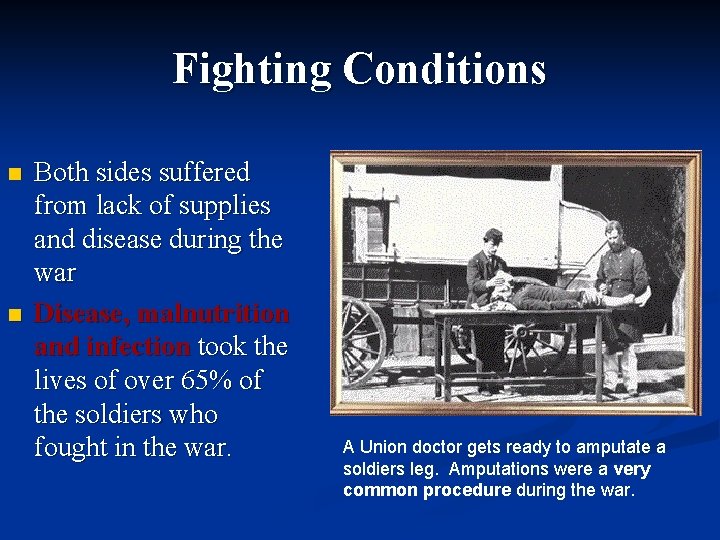 Fighting Conditions

Both sides suffered from lack of supplies and disease during the war

Disease, malnutrition and infection took the lives of over 65% of the soldiers who fought in the war.

A Union doctor gets ready to amputate a soldiers leg. Amputations were a very common procedure during the war.